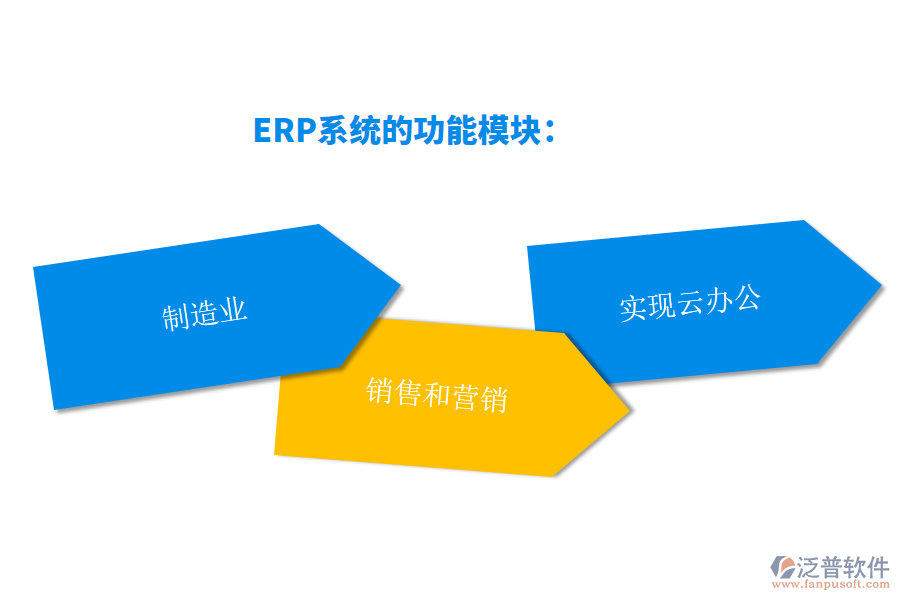 ERP系统的功能模块：

制造业

销售和营销

实现云办公

泛普软件
www.fanpusoft.com